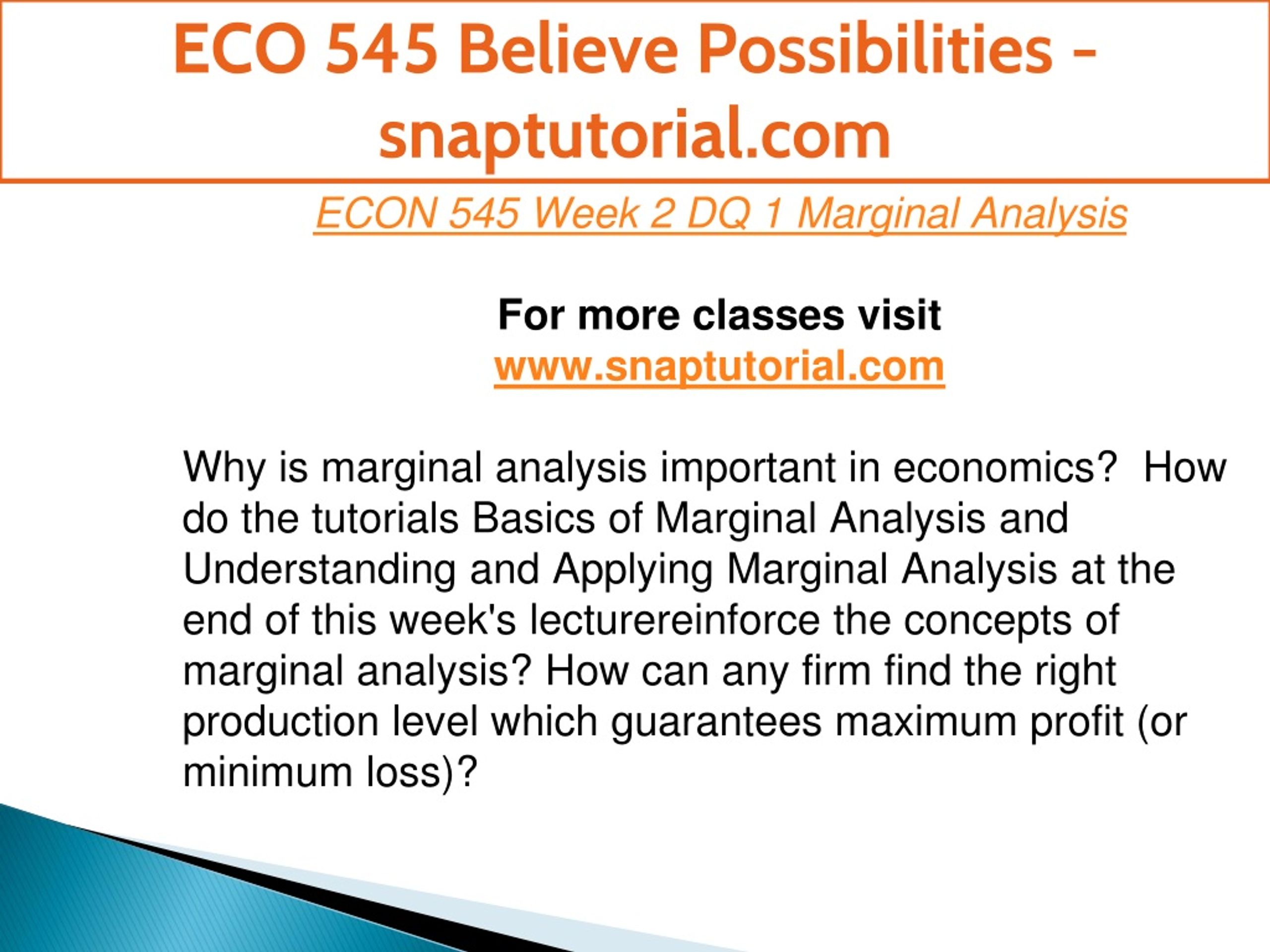 ECO 545 Believe Possibilities - snaptutorial.com

ECON 545 Week 2 DQ 1 Marginal Analysis

For more classes visit
www.snaptutorial.com

Why is marginal analysis important in economics?  How do the tutorials Basics of Marginal Analysis and Understanding and Applying Marginal Analysis at the end of this week's lecturereinforce the concepts of marginal analysis? How can any firm find the right production level which guarantees maximum profit (or minimum loss)?